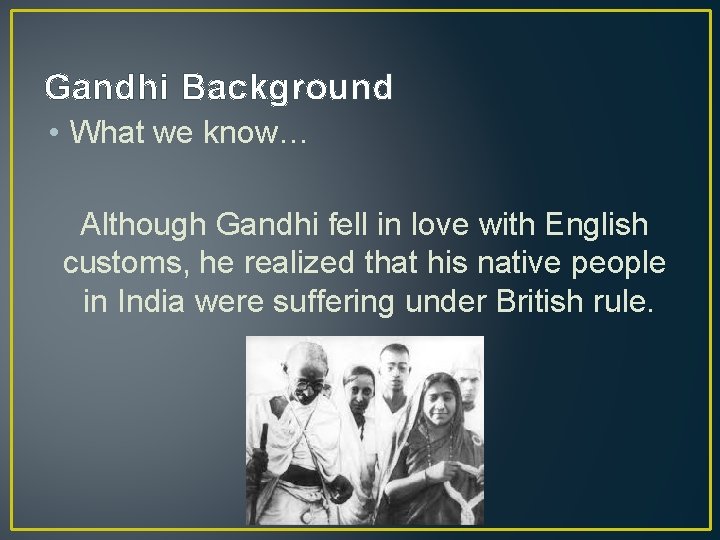 Gandhi Background

• What we know…

Although Gandhi fell in love with English customs, he realized that his native people in India were suffering under British rule.